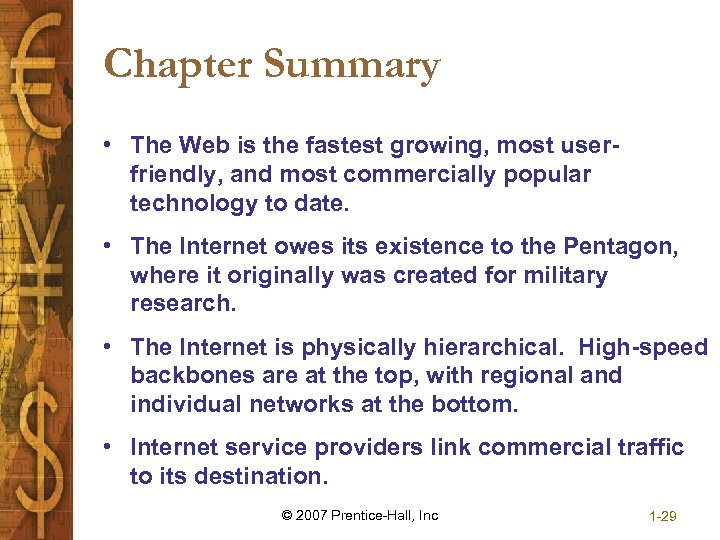 Chapter Summary

• The Web is the fastest growing, most user-friendly, and most commercially popular technology to date.

• The Internet owes its existence to the Pentagon, where it originally was created for military research.

• The Internet is physically hierarchical. High-speed backbones are at the top, with regional and individual networks at the bottom.

• Internet service providers link commercial traffic to its destination.

© 2007 Prentice-Hall, Inc

1-29